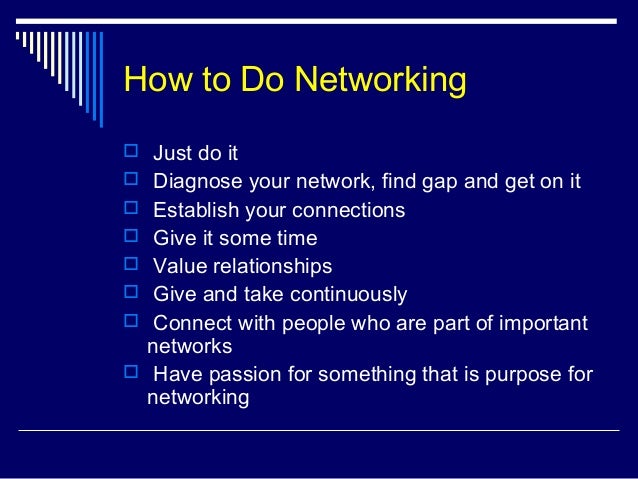 How to Do Networking

- Just do it
- Diagnose your network, find gap and get on it
- Establish your connections
- Give it some time
- Value relationships
- Give and take continuously
- Connect with people who are part of important networks
- Have passion for something that is purpose for networking